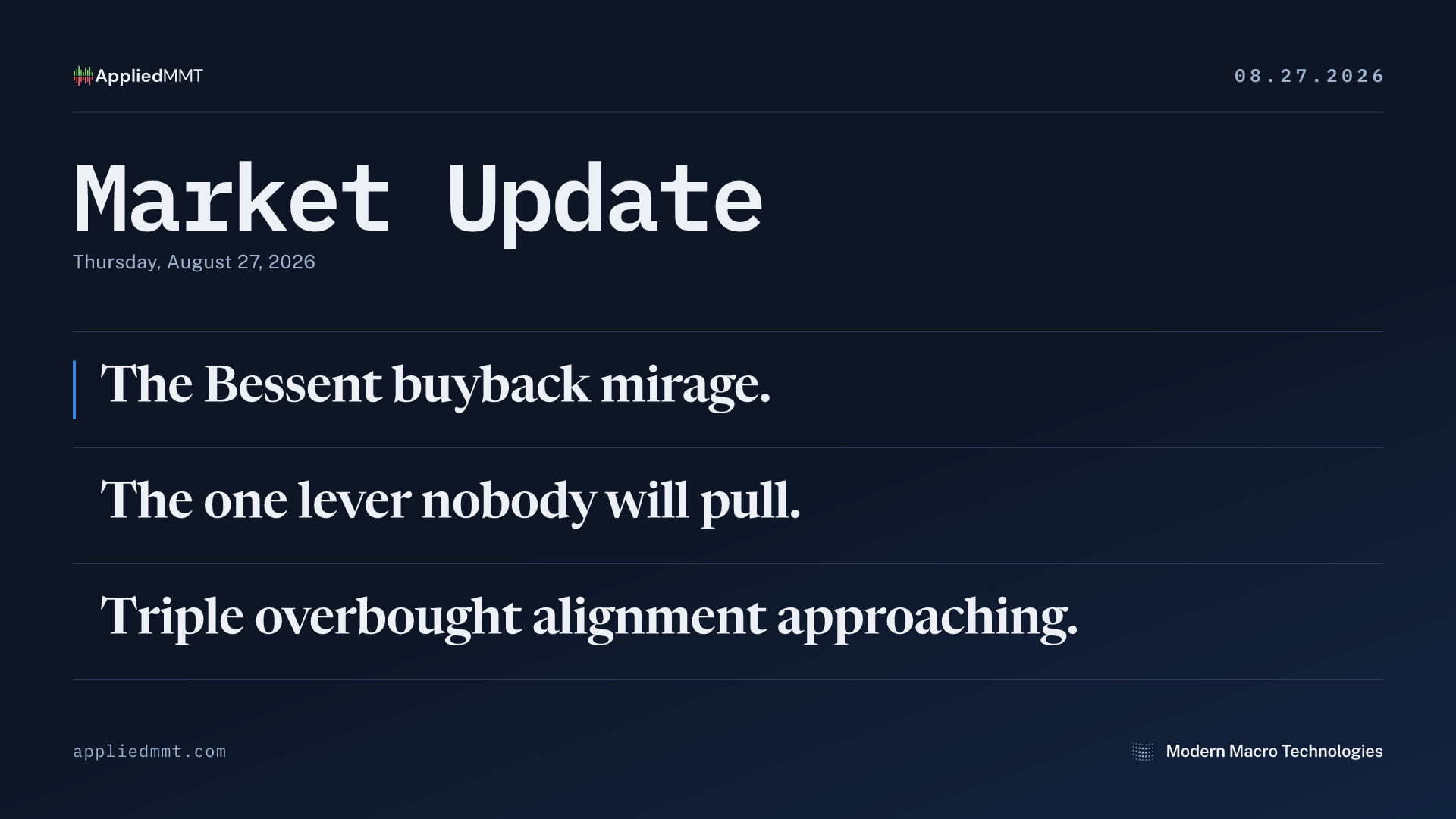 AppliedMMT

08.27.2026

Market Update

Thursday, August 27, 2026

The Bessent buyback mirage.

The one lever nobody will pull.

Triple overbought alignment approaching.

appliedmmt.com

Modern Macro Technologies